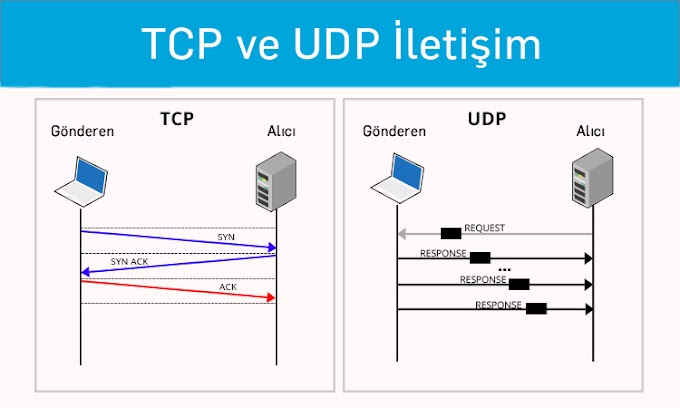 TCP ve UDP İletişim

TCP
Gönderen
Alıcı
SYN
SYN ACK
ACK

UDP
Gönderen
Alıcı
REQUEST
RESPONSE
...
RESPONSE
RESPONSE